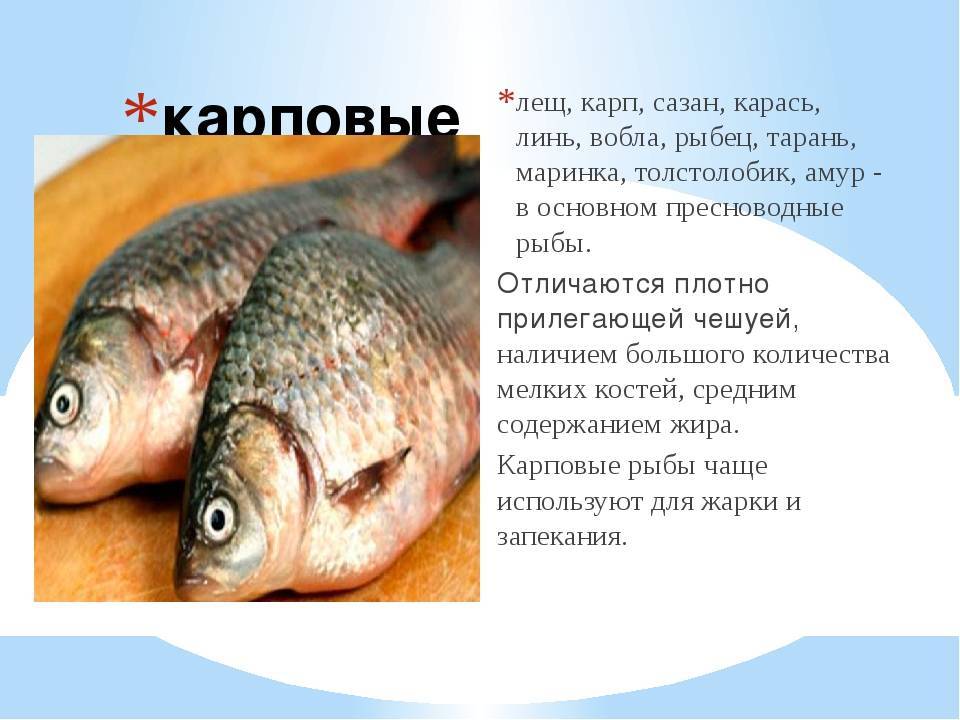 *карповые

*лещ, карп, сазан, карась, линь, вобла, рыбец, тарань, маринка, толстолобик, амур - в основном пресноводные рыбы.

Отличаются плотно прилегающей чешуей, наличием большого количества мелких костей, средним содержанием жира.

Карповые рыбы чаще используют для жарки и запекания.